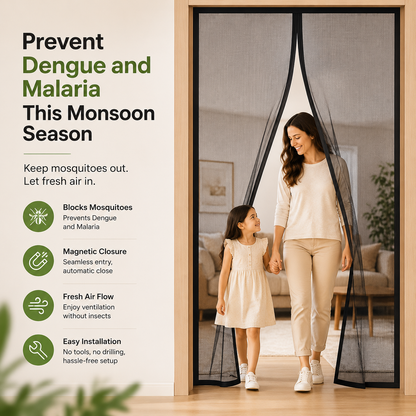 Prevent Dengue and Malaria This Monsoon Season

Keep mosquitoes out. Let fresh air in.

Blocks Mosquitoes
Prevents Dengue and Malaria

Magnetic Closure
Seamless entry, automatic close

Fresh Air Flow
Enjoy ventilation without insects

Easy Installation
No tools, no drilling, hassle-free setup